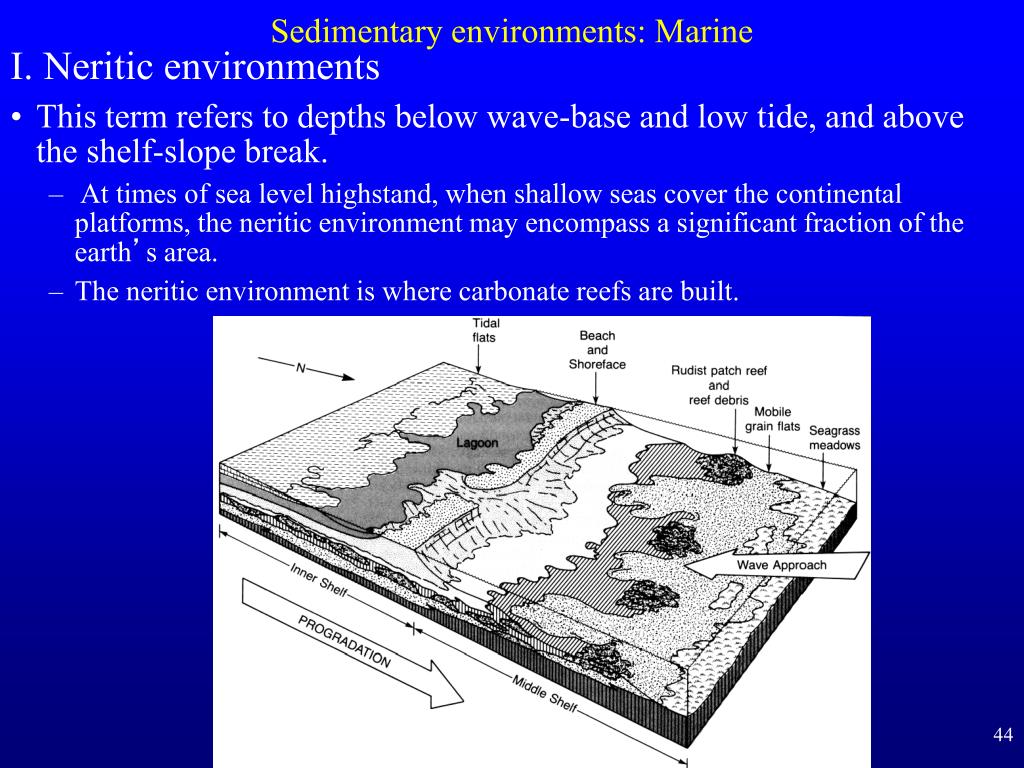 Sedimentary environments: Marine

I. Neritic environments

• This term refers to depths below wave-base and low tide, and above the shelf-slope break.

– At times of sea level highstand, when shallow seas cover the continental platforms, the neritic environment may encompass a significant fraction of the earth’s area.

– The neritic environment is where carbonate reefs are built.

N

Tidal flats

Beach and Shoreface

Rudist patch reef and reef debris

Mobile grain flats

Seagrass meadows

Lagoon

Wave Approach

Inner Shelf

PROGRADATION

Middle Shelf

44